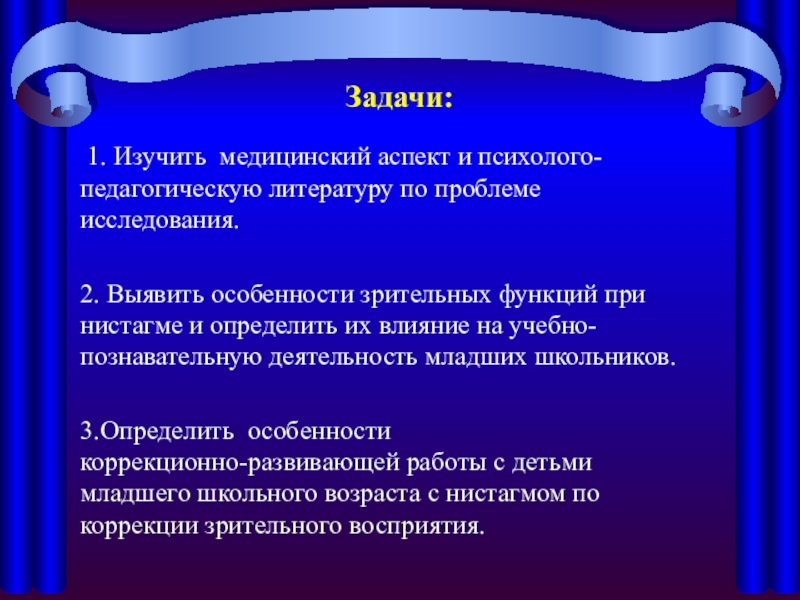 Задачи:

1. Изучить медицинский аспект и психолого-педагогическую литературу по проблеме исследования.

2. Выявить особенности зрительных функций при нистагме и определить их влияние на учебно-познавательную деятельность младших школьников.

3.Определить особенности коррекционно-развивающей работы с детьми младшего школьного возраста с нистагмом по коррекции зрительного восприятия.